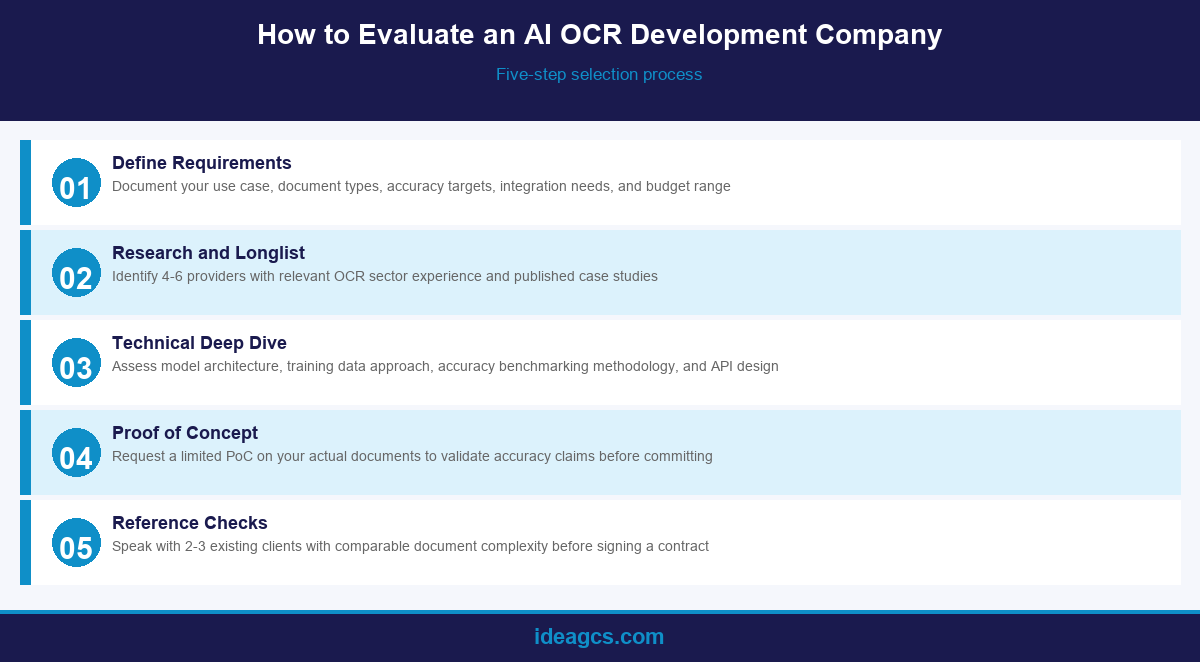 How to Evaluate an AI OCR Development Company

Five-step selection process

01
Define Requirements
Document your use case, document types, accuracy targets, integration needs, and budget range

02
Research and Longlist
Identify 4-6 providers with relevant OCR sector experience and published case studies

03
Technical Deep Dive
Assess model architecture, training data approach, accuracy benchmarking methodology, and API design

04
Proof of Concept
Request a limited PoC on your actual documents to validate accuracy claims before committing

05
Reference Checks
Speak with 2-3 existing clients with comparable document complexity before signing a contract

ideagcs.com